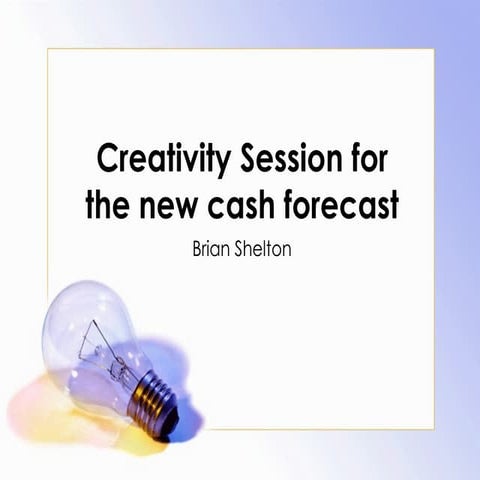 Creativity Session for the new cash forecast

Brian Shelton